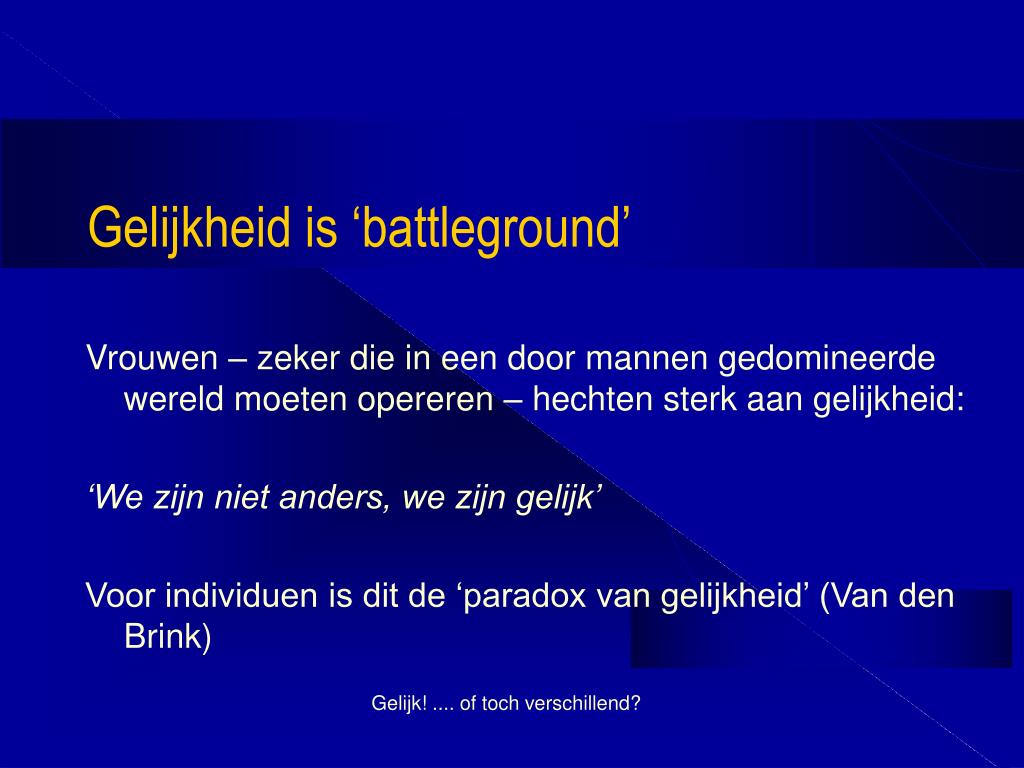 Gelijkheid is ‘battleground’

Vrouwen – zeker die in een door mannen gedomineerde wereld moeten opereren – hechten sterk aan gelijkheid:

‘We zijn niet anders, we zijn gelijk’

Voor individuen is dit de ‘paradox van gelijkheid’ (Van den Brink)

Gelijk! .... of toch verschillend?